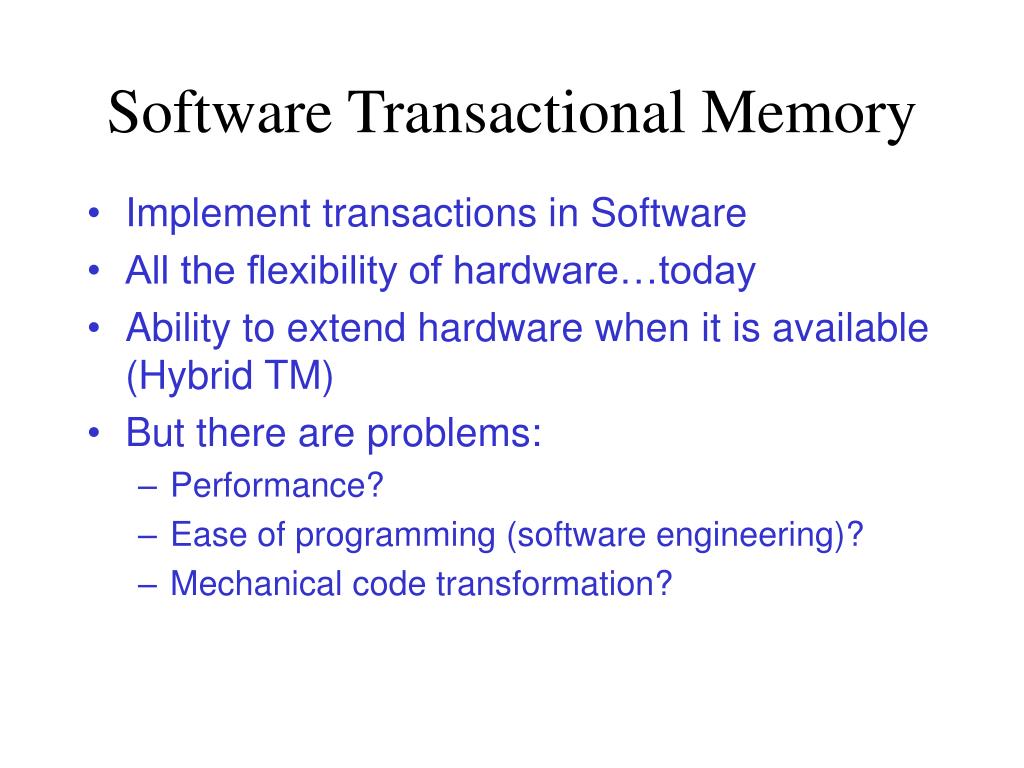 Software Transactional Memory

• Implement transactions in Software
• All the flexibility of hardware…today
• Ability to extend hardware when it is available (Hybrid TM)
• But there are problems:
– Performance?
– Ease of programming (software engineering)?
– Mechanical code transformation?